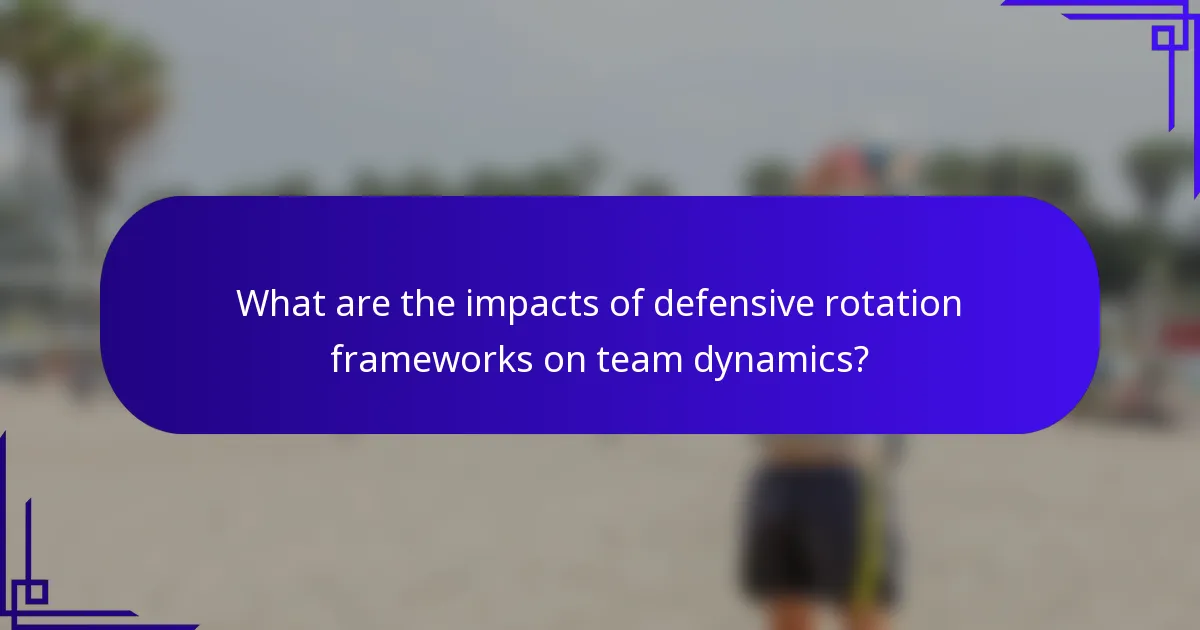 What are the impacts of defensive rotation frameworks on team dynamics?